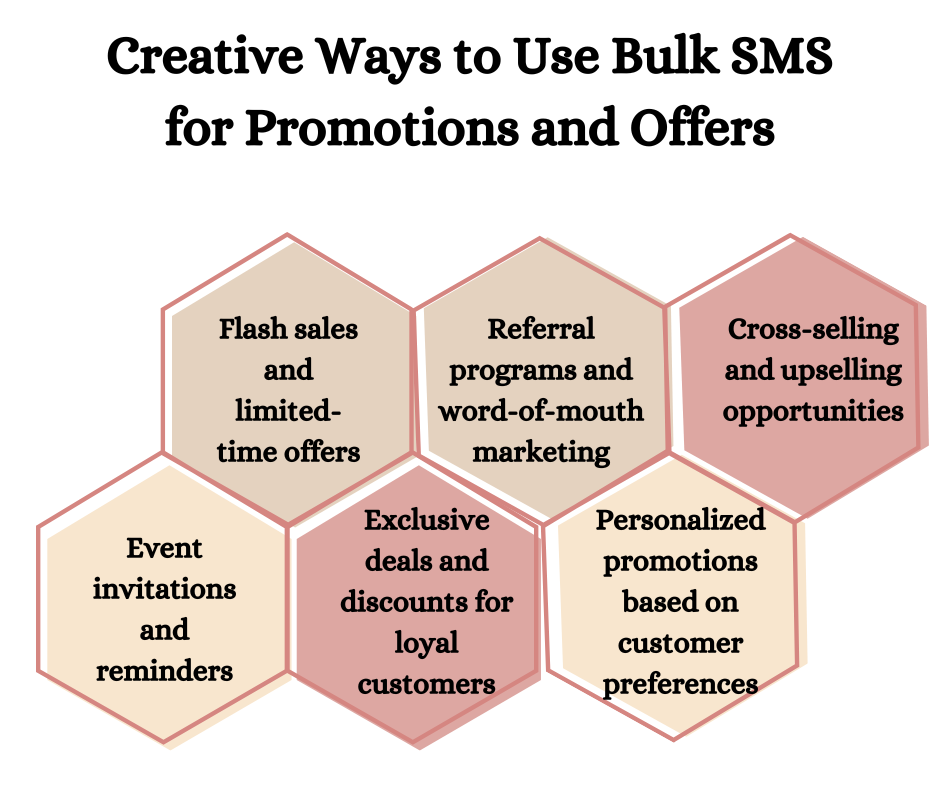 Creative Ways to Use Bulk SMS for Promotions and Offers

Flash sales and limited-time offers

Referral programs and word-of-mouth marketing

Cross-selling and upselling opportunities

Event invitations and reminders

Exclusive deals and discounts for loyal customers

Personalized promotions based on customer preferences